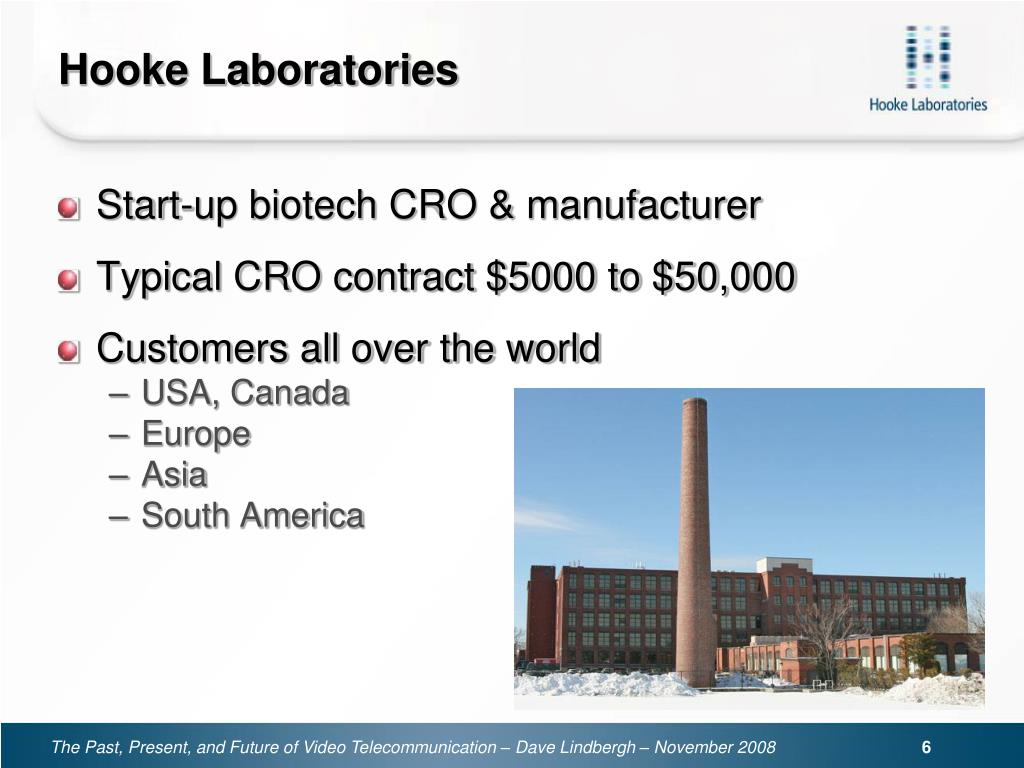 Hooke Laboratories

Hooke Laboratories

Start-up biotech CRO & manufacturer

Typical CRO contract \$5000 to \$50,000

Customers all over the world
– USA, Canada
– Europe
– Asia
– South America

The Past, Present, and Future of Video Telecommunication – Dave Lindbergh – November 2008 6